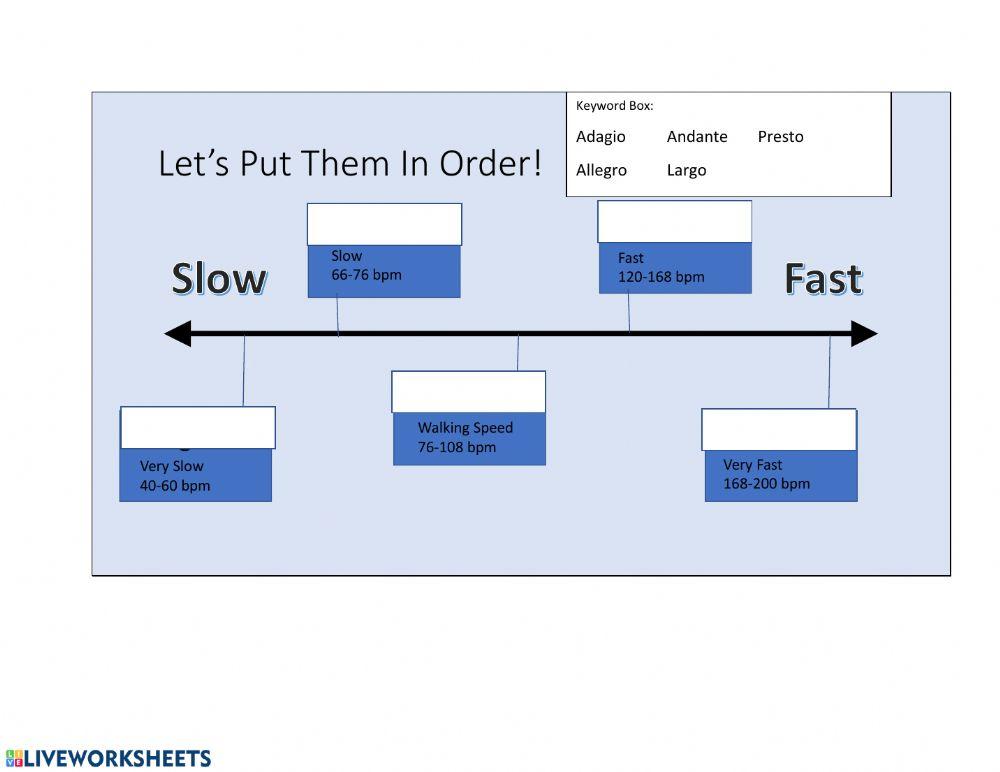 Keyword Box:

Adagio Andante Presto

Allegro Largo

Let's Put Them In Order!

Slow

Fast

Slow
66-76 bpm

Fast
120-168 bpm

Very Slow
40-60 bpm

Walking Speed
76-108 bpm

Very Fast
168-200 bpm

LIVEWORKSHEETS